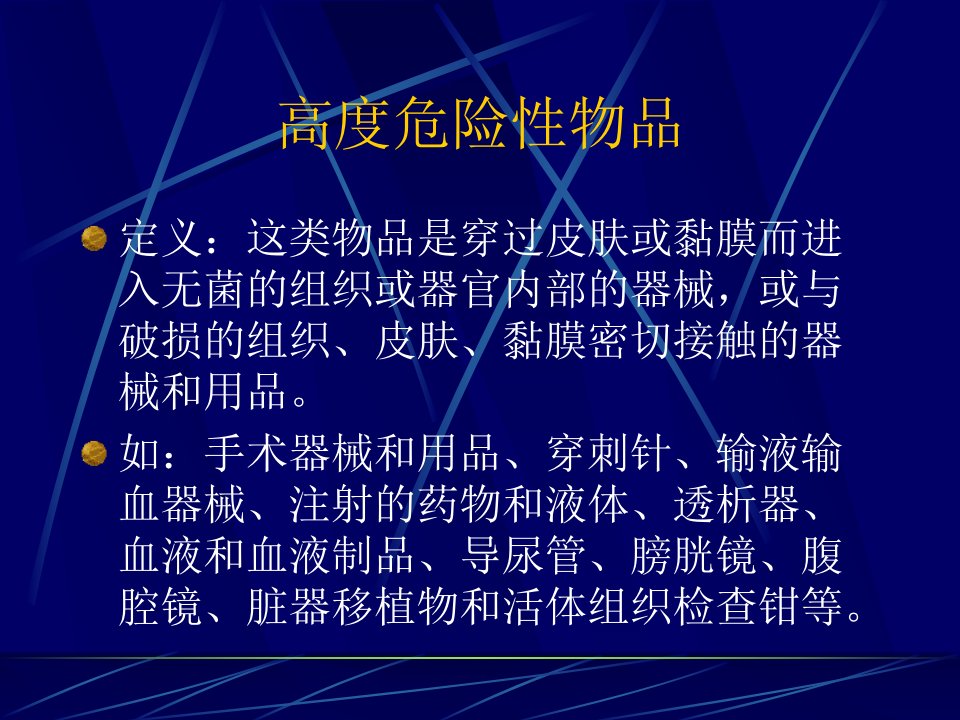 高度危险性物品

定义：这类物品是穿过皮肤或黏膜而进入无菌的组织或器官内部的器械，或与破损的组织、皮肤、黏膜密切接触的器械和用品。

如：手术器械和用品、穿刺针、输液输血器械、注射的药物和液体、透析器、血液和血液制品、导尿管、膀胱镜、腹腔镜、脏器移植物和活体组织检查钳等。